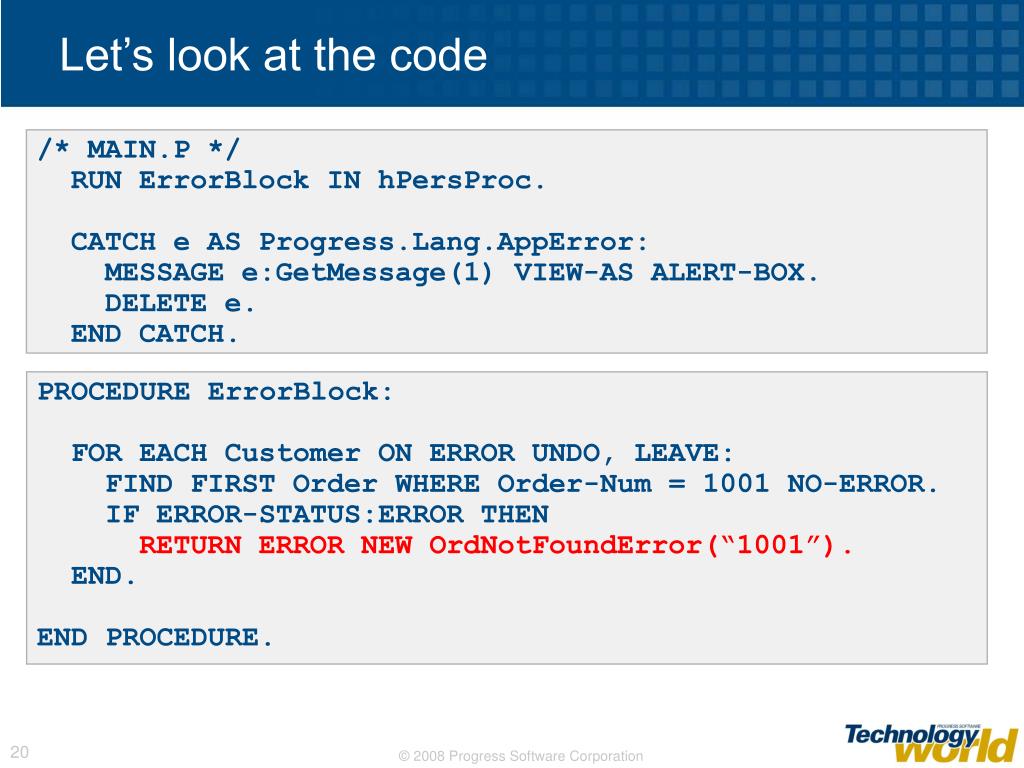 Let’s look at the code

/* MAIN.P */
  RUN ErrorBlock IN hPersProc.

  CATCH e AS Progress.Lang.AppError:
    MESSAGE e:GetMessage(1) VIEW-AS ALERT-BOX.
    DELETE e.
  END CATCH.

PROCEDURE ErrorBlock:

  FOR EACH Customer ON ERROR UNDO, LEAVE:
    FIND FIRST Order WHERE Order-Num = 1001 NO-ERROR.
    IF ERROR-STATUS:ERROR THEN
      RETURN ERROR NEW OrdNotFoundError(“1001”).
  END.

END PROCEDURE.

20

© 2008 Progress Software Corporation

PROGRESS SOFTWARE Technology world